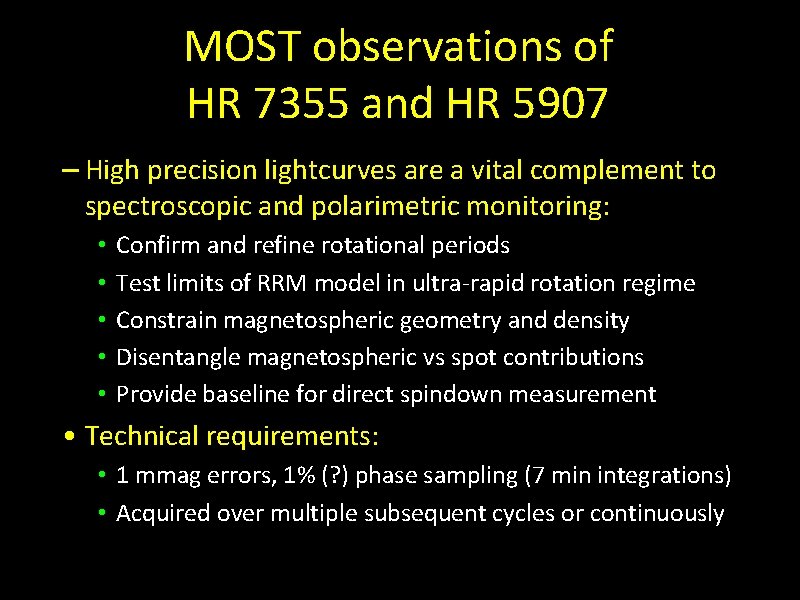 MOST observations of HR 7355 and HR 5907

– High precision lightcurves are a vital complement to spectroscopic and polarimetric monitoring:

• Confirm and refine rotational periods
• Test limits of RRM model in ultra-rapid rotation regime
• Constrain magnetospheric geometry and density
• Disentangle magnetospheric vs spot contributions
• Provide baseline for direct spindown measurement

• Technical requirements:

• 1 mmag errors, 1% (?) phase sampling (7 min integrations)
• Acquired over multiple subsequent cycles or continuously